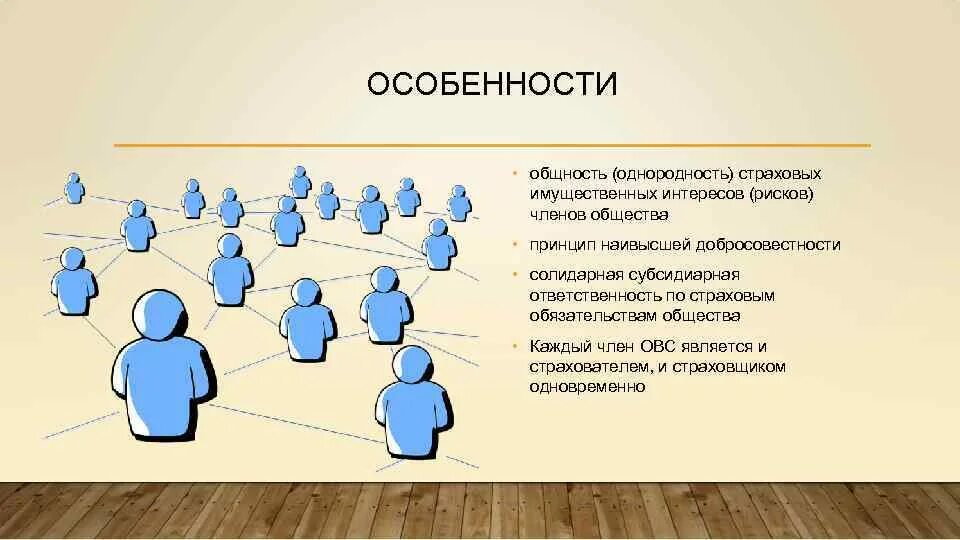 ОСОБЕННОСТИ

• общность (однородность) страховых имущественных интересов (рисков) членов общества

• принцип наивысшей добросовестности

• солидарная субсидиарная ответственность по страховым обязательствам общества

• Каждый член ОВС является и страхователем, и страховщиком одновременно